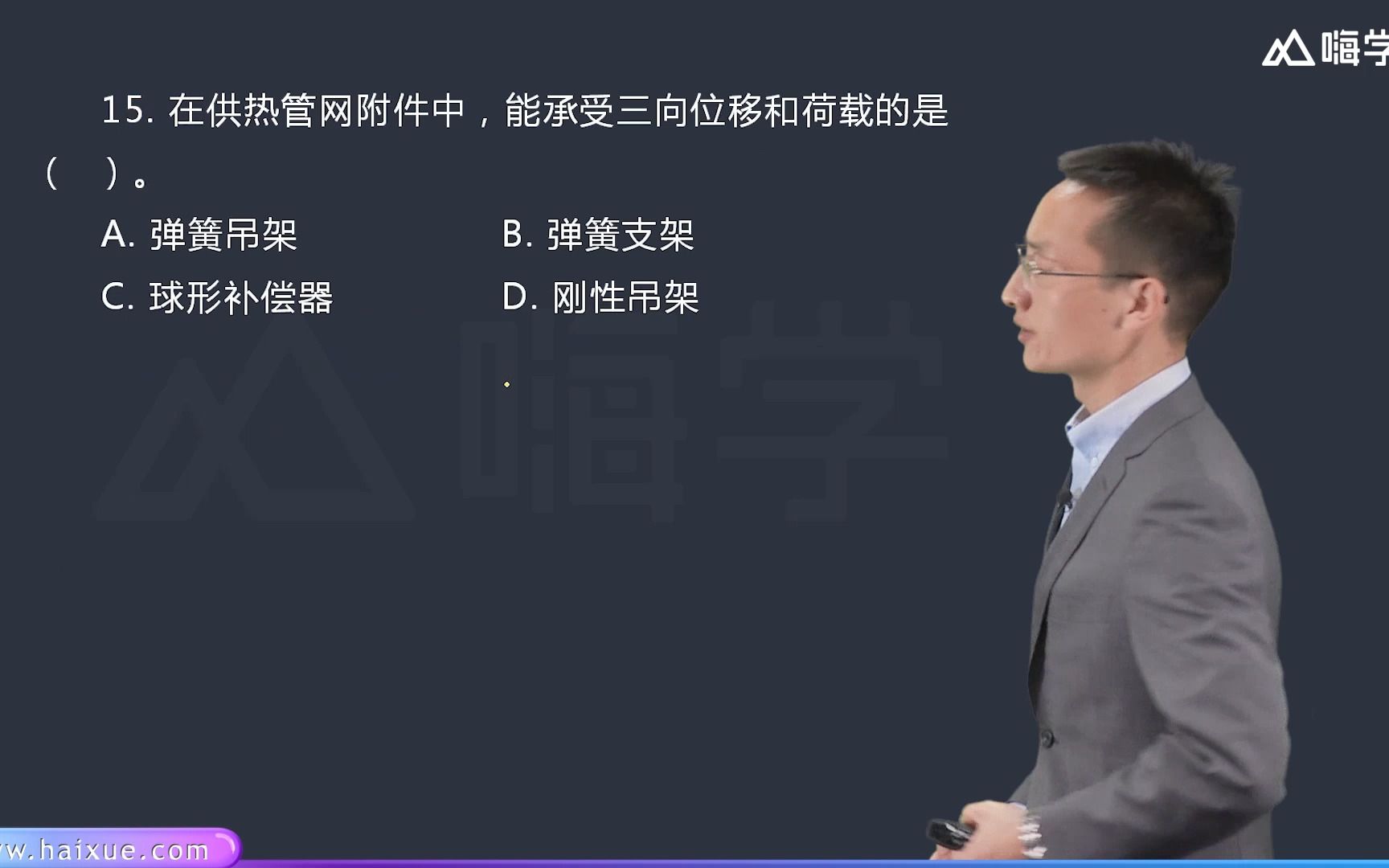 嗨学

15. 在供热管网附件中，能承受三向位移和荷载的是（　）。

A. 弹簧吊架
B. 弹簧支架
C. 球形补偿器
D. 刚性吊架

嗨学

w.haixue.com